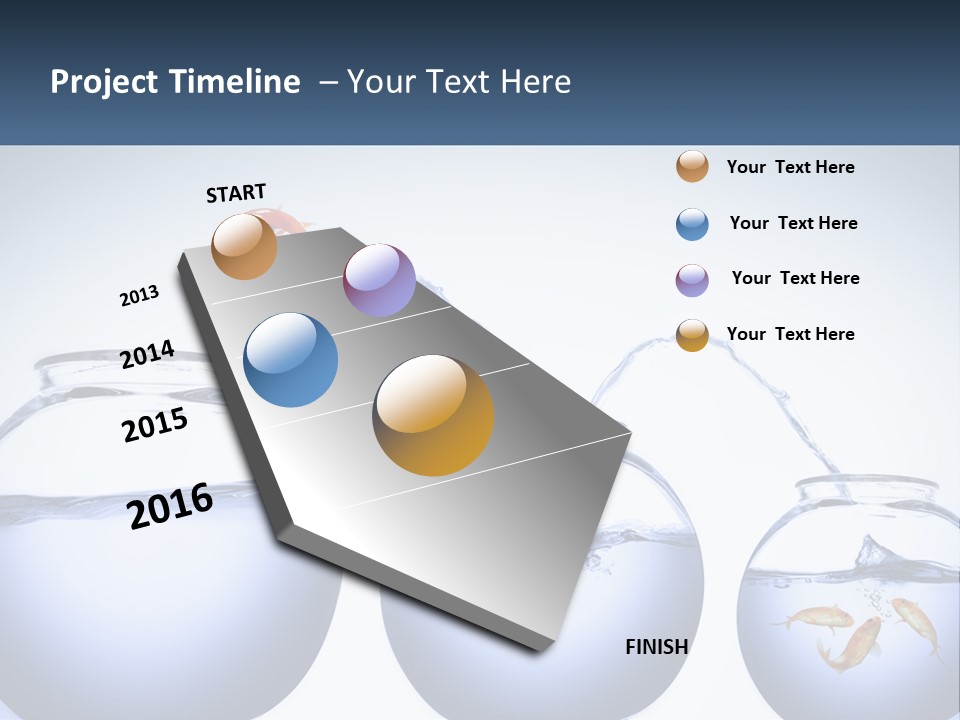 Project Timeline – Your Text Here

START

2013

2014

2015

2016

FINISH

Your Text Here

Your Text Here

Your Text Here

Your Text Here